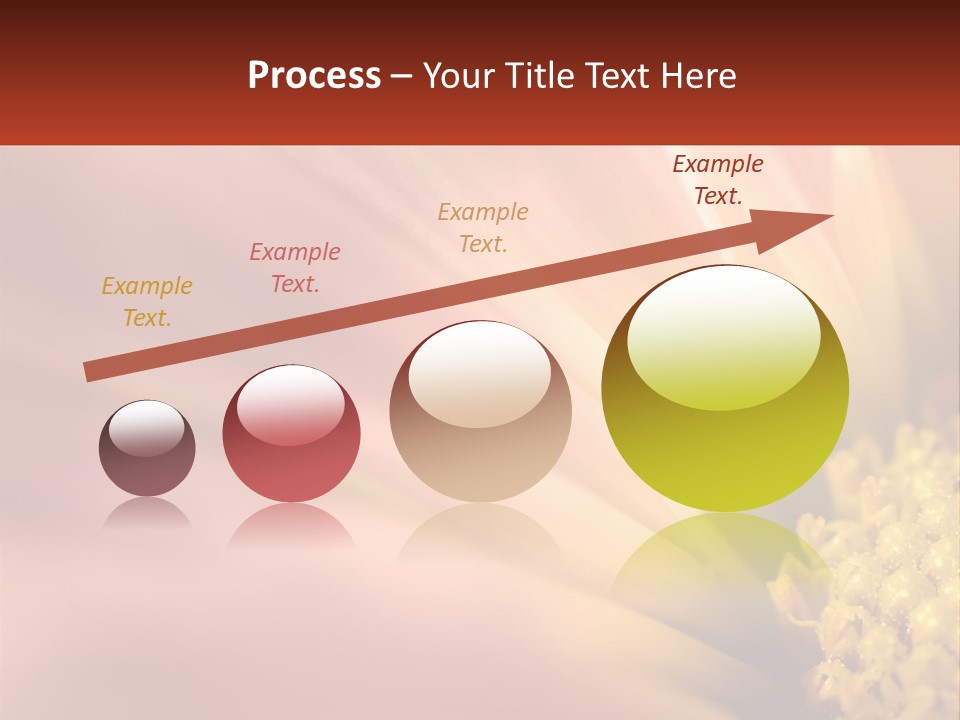 Process – Your Title Text Here

Example Text.

Example Text.

Example Text.

Example Text.